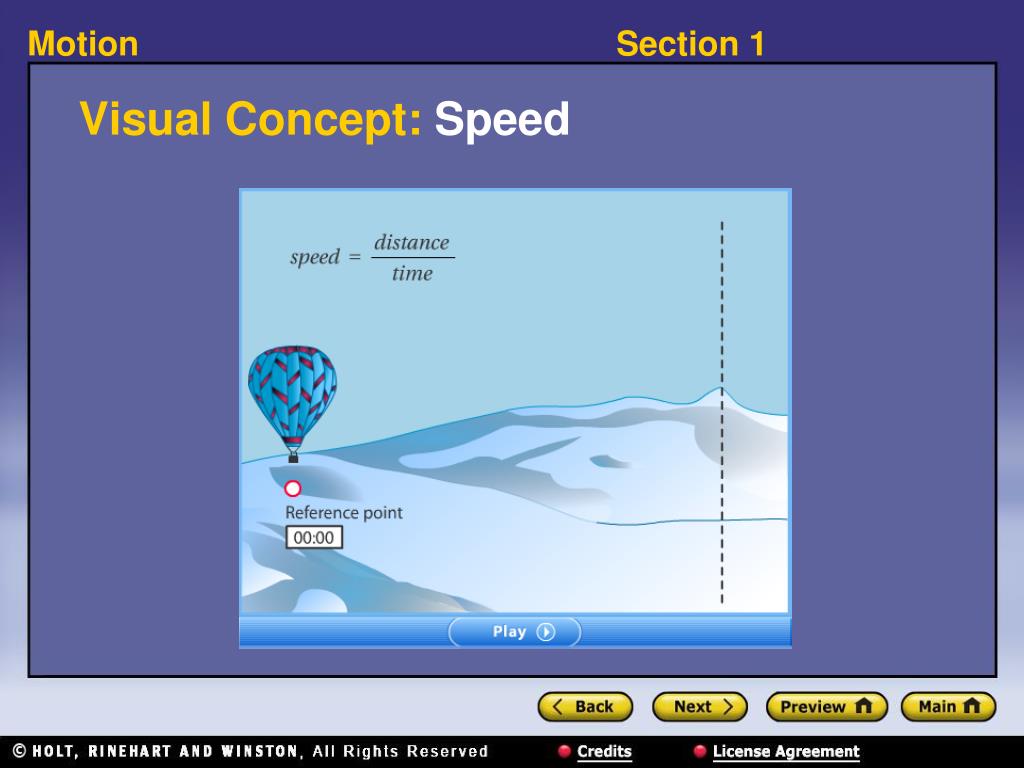 Motion

Section 1

Visual Concept: Speed

$speed = \frac{distance}{time}$

Reference point

00:00

Play

Back

Next

Preview

Main

© HOLT, RINEHART AND WINSTON, All Rights Reserved

Credits

License Agreement